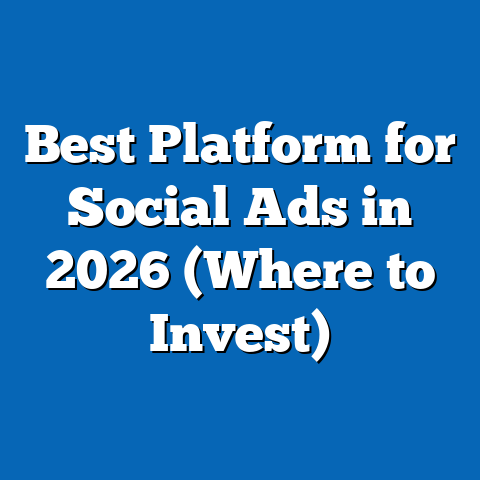 Best Platform for Social Ads in 2026 (Where to Invest)